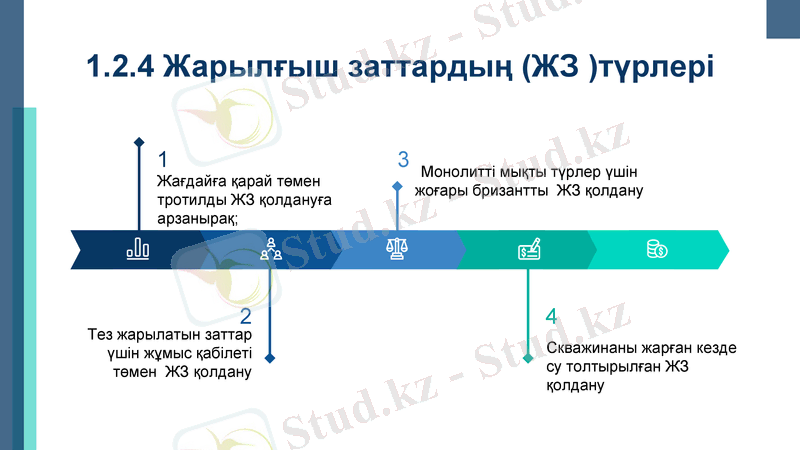 1.2.4 Жарылғыш заттардың (ЖЗ )түрлері

1
Жағдайға қарай төмен тротилды ЖЗ қолдануға арзанырақ;

3
Монолитті мықты түрлер үшін жоғары бризантты ЖЗ қолдану

2
Тез жарылатын заттар үшін жұмыс қабілеті төмен ЖЗ қолдану

4
Скважинаны жарған кезде су толтырылған ЖЗ қолдану

Stud.kz - Stud.kz